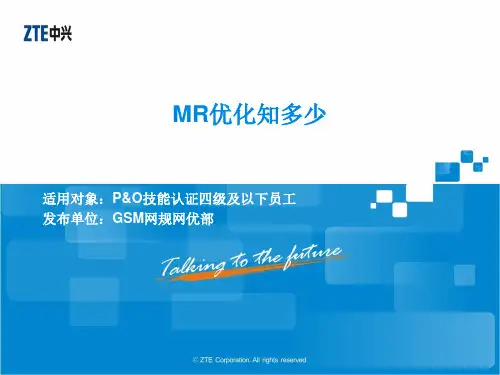 ZTE中兴

MR优化知多少

适用对象：P&O技能认证四级及以下员工
发布单位：GSM网规网优部

Talking to the future

© ZTE Corporation. All rights reserved